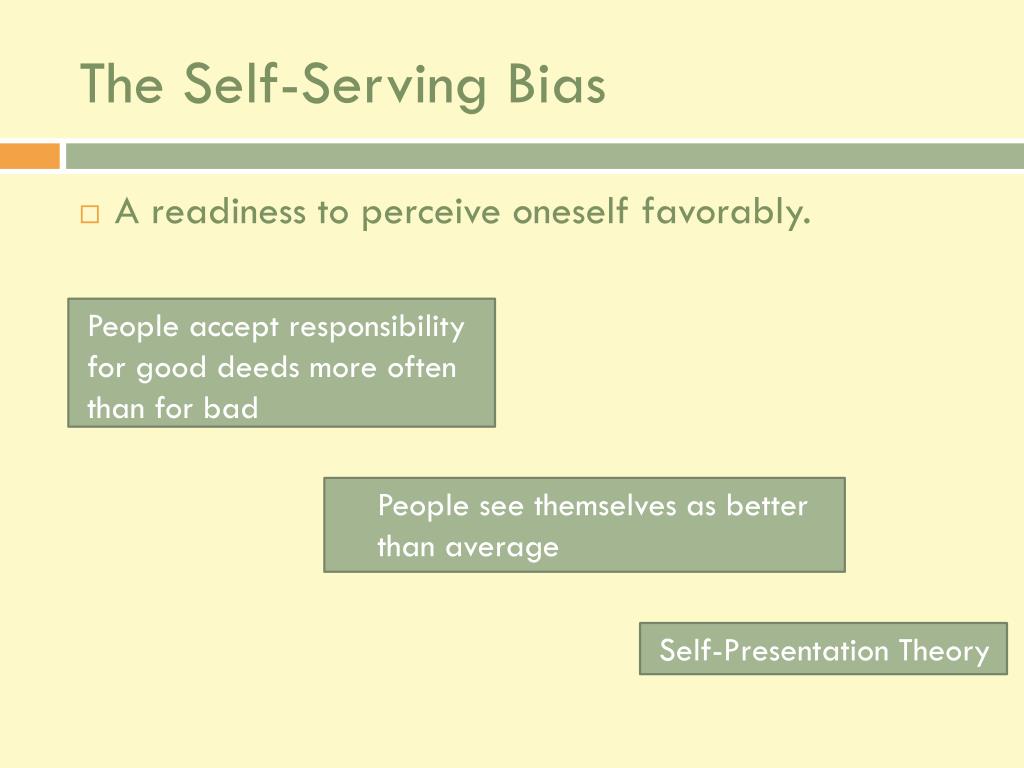 The Self-Serving Bias

□ A readiness to perceive oneself favorably.

People accept responsibility for good deeds more often than for bad

People see themselves as better than average

Self-Presentation Theory